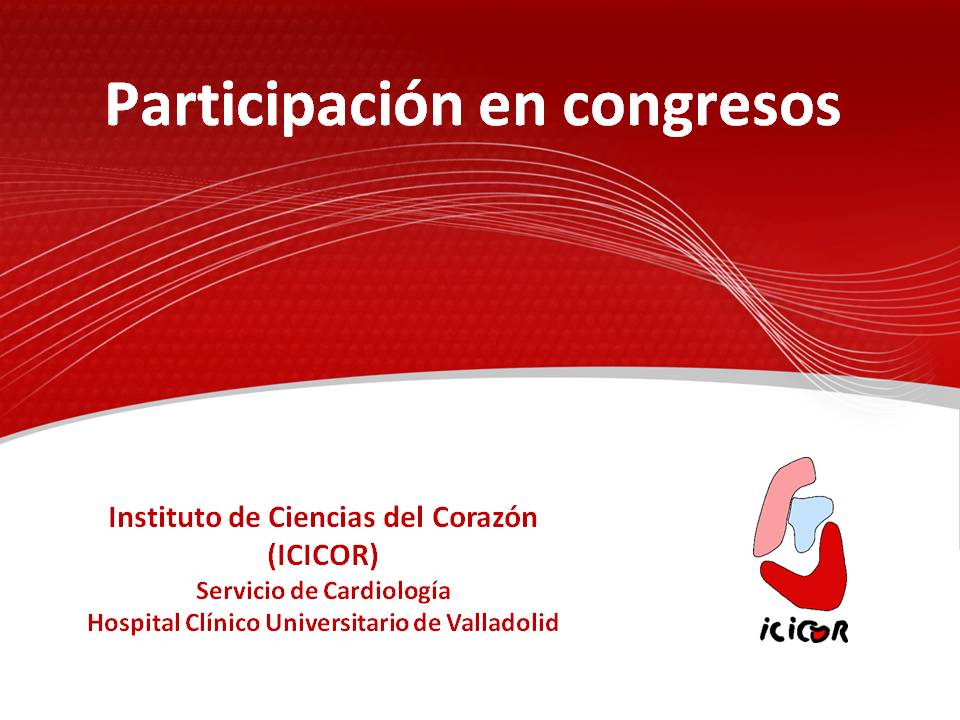 Participación en congresos

Instituto de Ciencias del Corazón
(ICICOR)
Servicio de Cardiología
Hospital Clínico Universitario de Valladolid

ICICOR